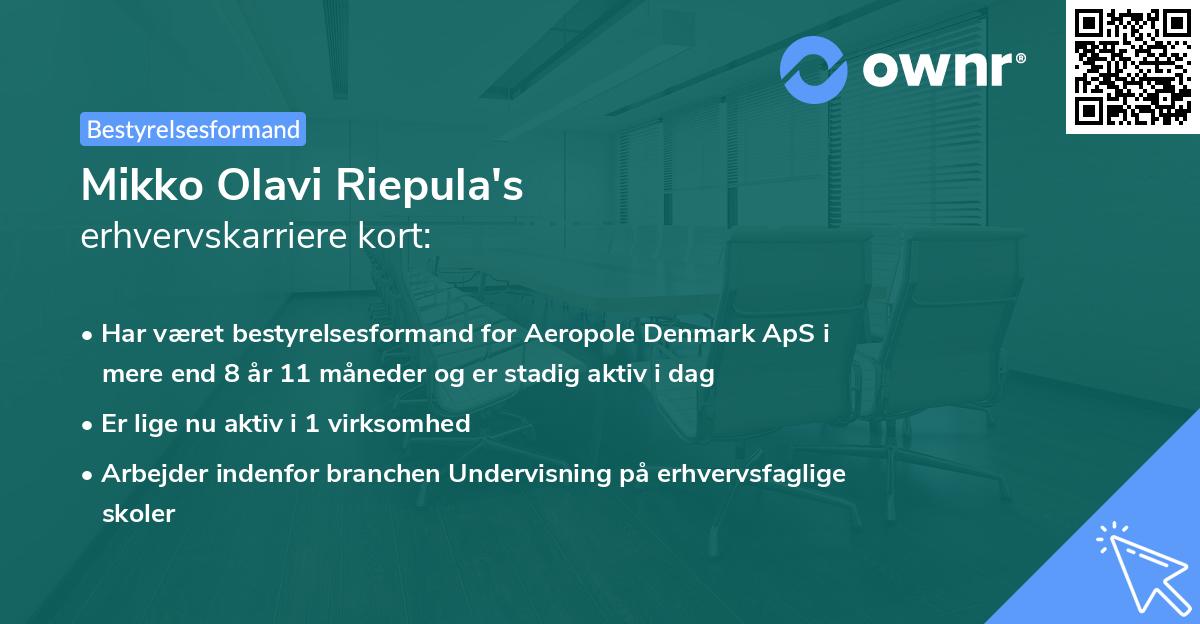 ownr®

Bestyrelsesformand

Mikko Olavi Riepula's
erhvervskarriere kort:

• Har været bestyrelsesformand for Aeropole Denmark ApS i mere end 8 år 11 måneder og er stadig aktiv i dag
• Er lige nu aktiv i 1 virksomhed
• Arbejder indenfor branchen Undervisning på erhvervsfaglige skoler